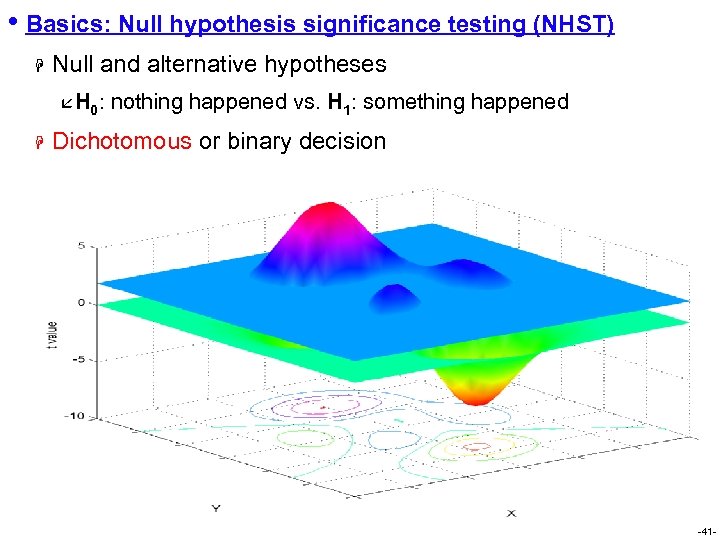 • Basics: Null hypothesis significance testing (NHST)

Null and alternative hypotheses

$H_0$: nothing happened vs. $H_1$: something happened

Dichotomous or binary decision

5
0
-5
-10
t value
Y
X

-41-